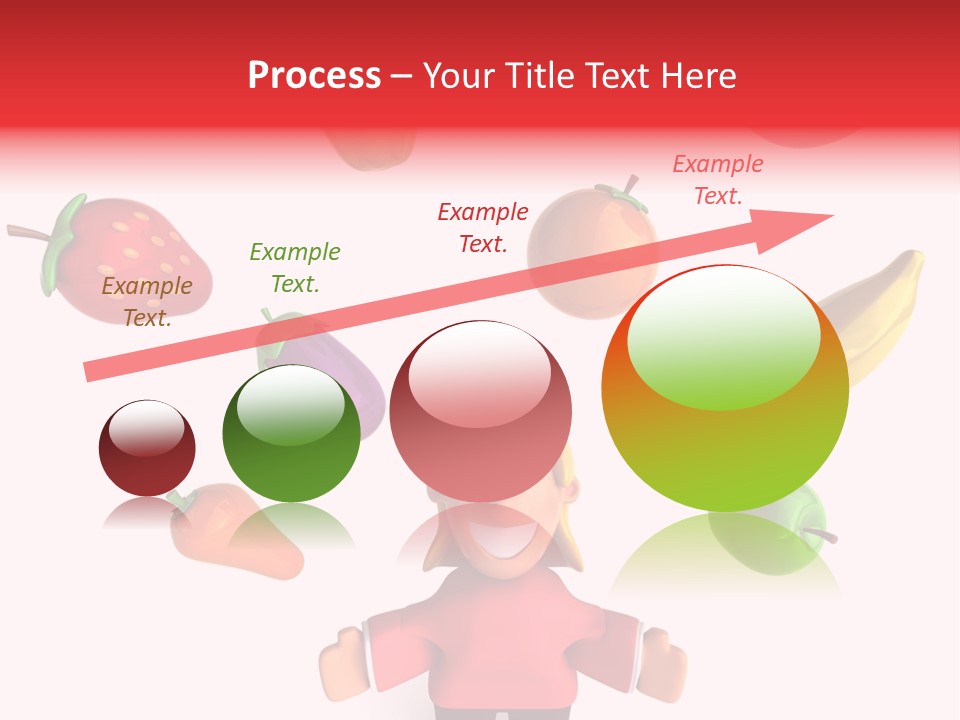 Process – Your Title Text Here

Example Text.

Example Text.

Example Text.

Example Text.